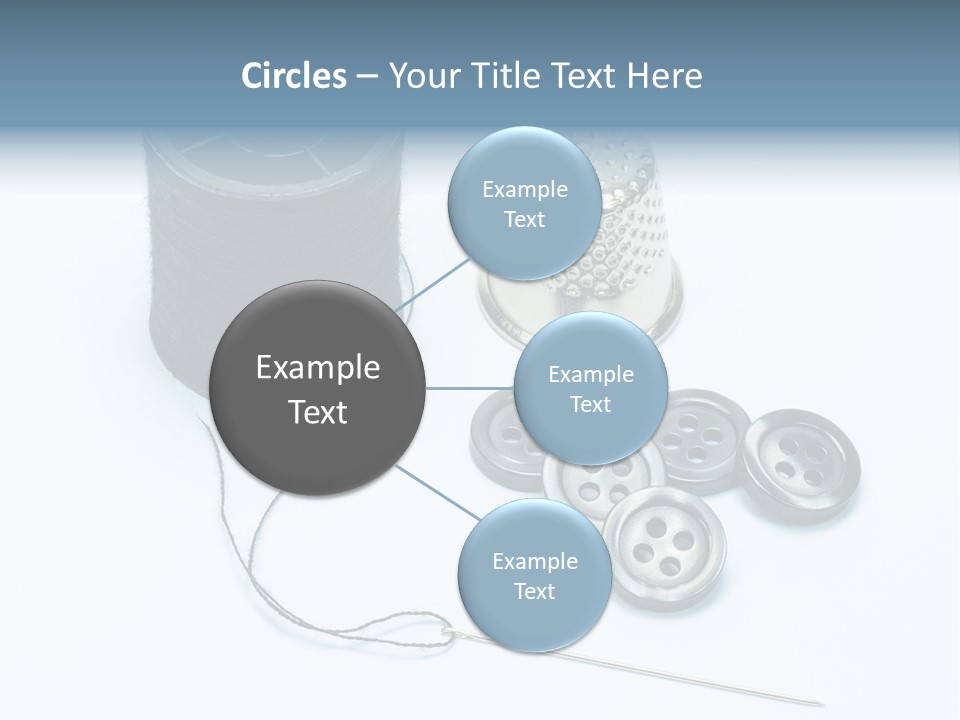 Circles – Your Title Text Here

Example Text

Example Text

Example Text

Example Text